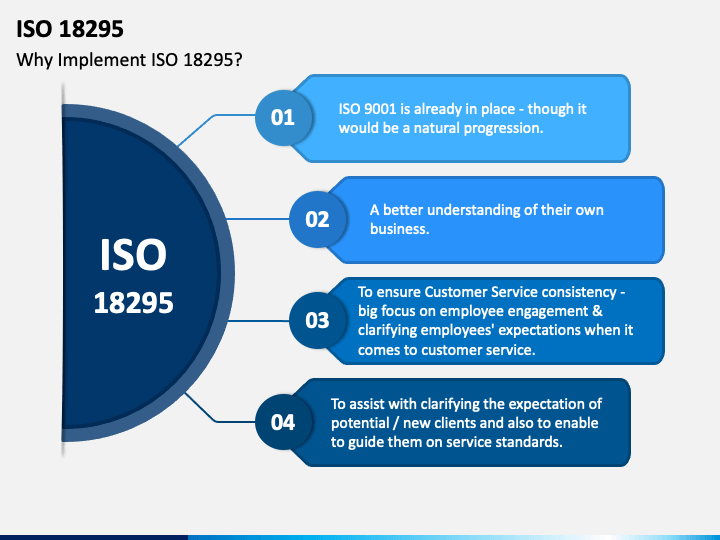 ISO 18295

Why Implement ISO 18295?

ISO

18295

01

ISO 9001 is already in place - though it would be a natural progression.

02

A better understanding of their own business.

03

To ensure Customer Service consistency - big focus on employee engagement & clarifying employees' expectations when it comes to customer service.

04

To assist with clarifying the expectation of potential / new clients and also to enable to guide them on service standards.